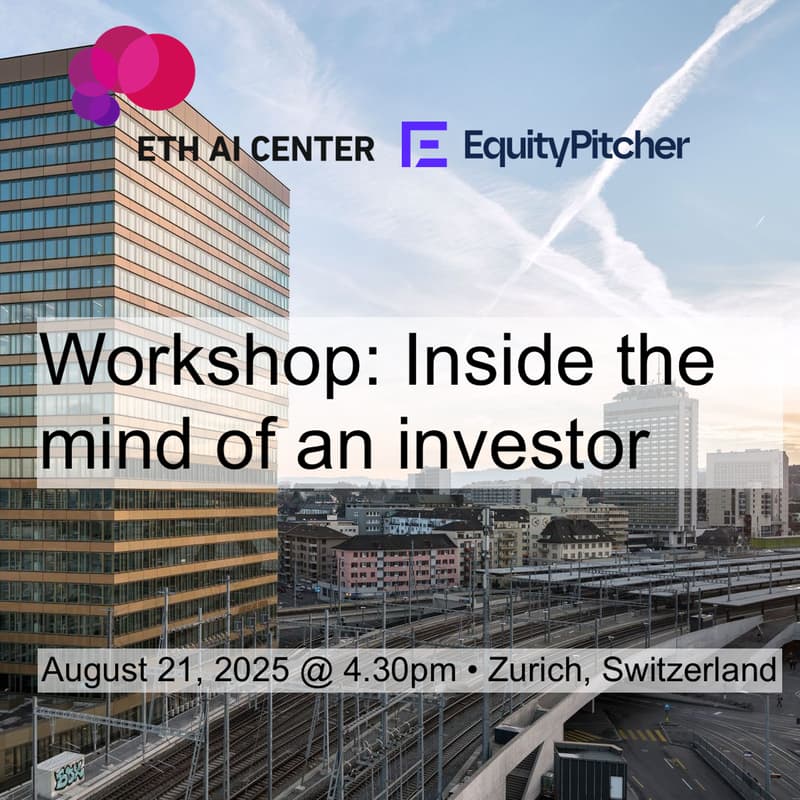 ETH AI CENTER

EquityPitcher

Workshop: Inside the mind of an investor

August 21, 2025 @ 4.30pm • Zurich, Switzerland